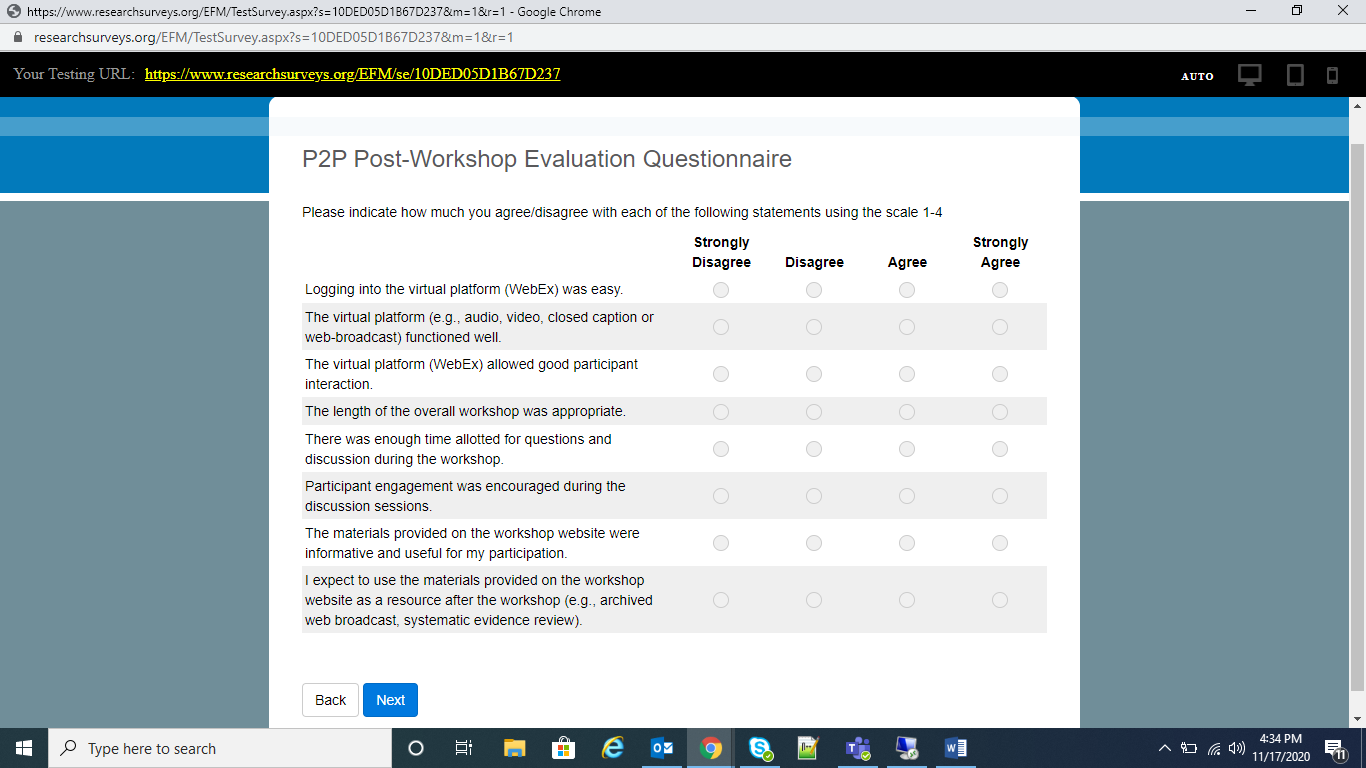 https://www.researchsurveys.org/EFM/TestSurvey.aspx?s=10DED05D1B67D237&m=1&r=1 - Google Chrome
researchsurveys.org/EFM/TestSurvey.aspx?s=10DED05D1B67D237&m=1&r=1

Your Testing URL: https://www.researchsurveys.org/EFM/se/10DED05D1B67D237

AUTO

P2P Post-Workshop Evaluation Questionnaire

Please indicate how much you agree/disagree with each of the following statements using the scale 1-4

| | Strongly Disagree | Disagree | Agree | Strongly Agree |
|---|---|---|---|---|
| Logging into the virtual platform (WebEx) was easy. | | | | |
| The virtual platform (e.g., audio, video, closed caption or web-broadcast) functioned well. | | | | |
| The virtual platform (WebEx) allowed good participant interaction. | | | | |
| The length of the overall workshop was appropriate. | | | | |
| There was enough time allotted for questions and discussion during the workshop. | | | | |
| Participant engagement was encouraged during the discussion sessions. | | | | |
| The materials provided on the workshop website were informative and useful for my participation. | | | | |
| I expect to use the materials provided on the workshop website as a resource after the workshop (e.g., archived web broadcast, systematic evidence review). | | | | |

Back Next

Type here to search

4:34 PM
11/17/2020
11